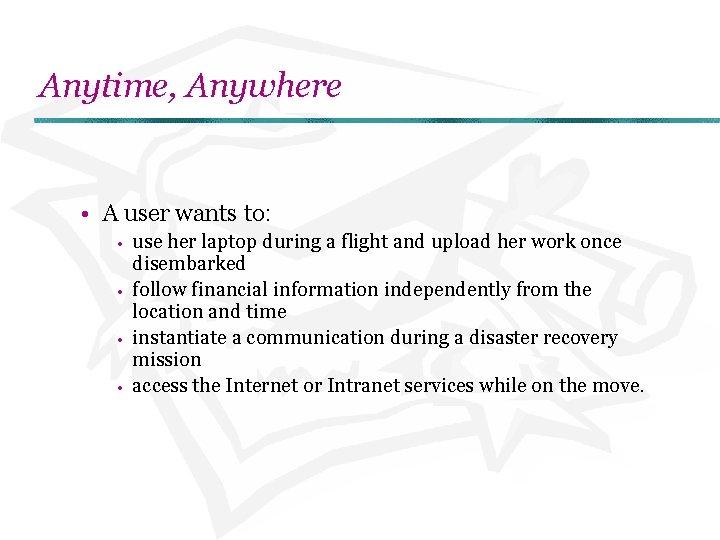 Anytime, Anywhere

• A user wants to:
  • use her laptop during a flight and upload her work once disembarked
  • follow financial information independently from the location and time
  • instantiate a communication during a disaster recovery mission
  • access the Internet or Intranet services while on the move.